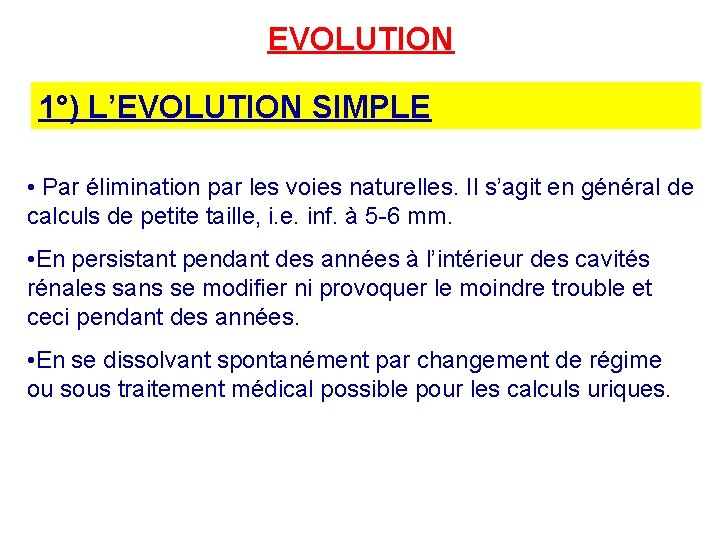 EVOLUTION

1°) L’EVOLUTION SIMPLE

• Par élimination par les voies naturelles. Il s’agit en général de calculs de petite taille, i.e. inf. à 5-6 mm.

•En persistant pendant des années à l’intérieur des cavités rénales sans se modifier ni provoquer le moindre trouble et ceci pendant des années.

•En se dissolvant spontanément par changement de régime ou sous traitement médical possible pour les calculs uriques.